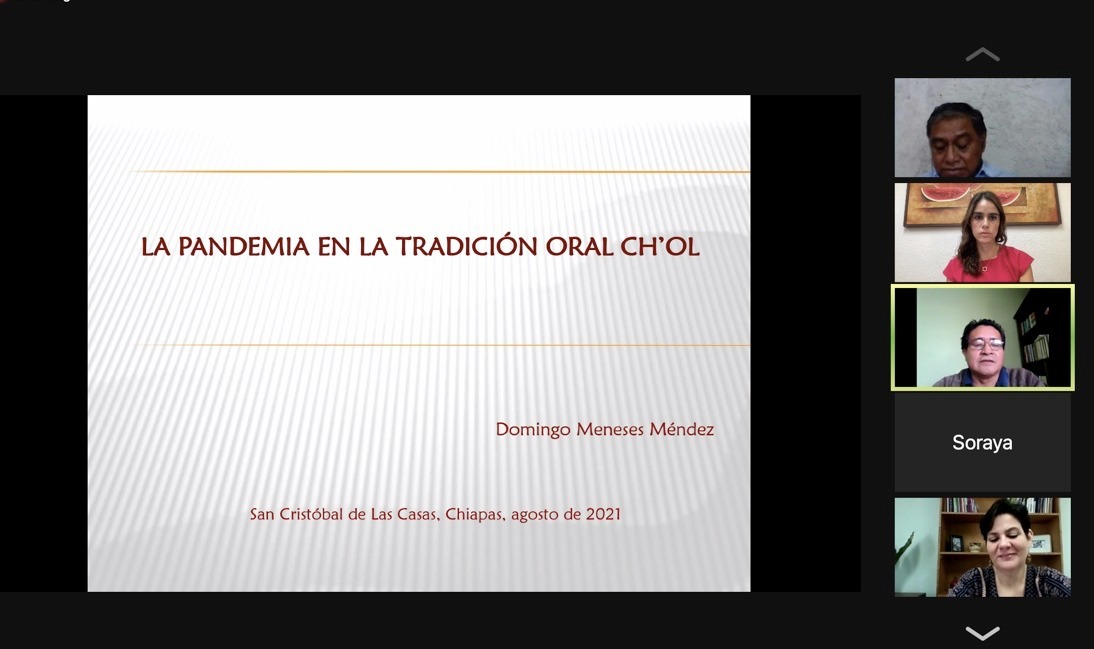 LA PANDEMIA EN LA TRADICIÓN ORAL CH'OL

Domingo Meneses Méndez

San Cristóbal de Las Casas, Chiapas, agosto de 2021

Soraya